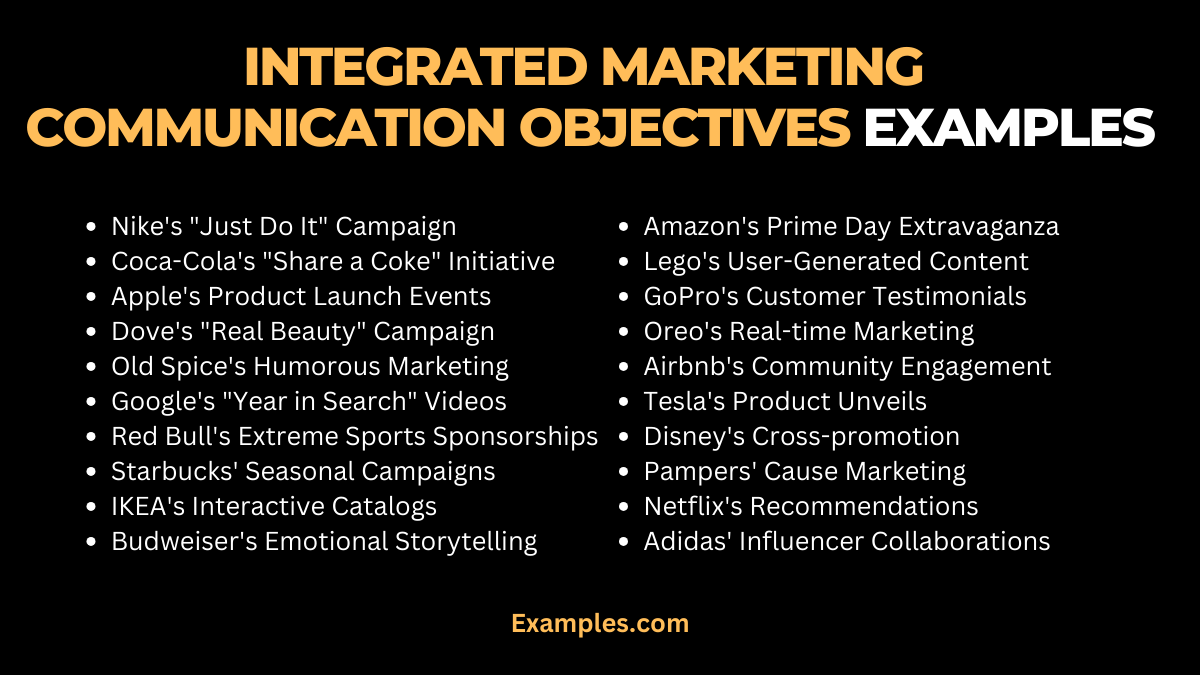 INTEGRATED MARKETING COMMUNICATION OBJECTIVES EXAMPLES

- Nike's "Just Do It" Campaign
- Coca-Cola's "Share a Coke" Initiative
- Apple's Product Launch Events
- Dove's "Real Beauty" Campaign
- Old Spice's Humorous Marketing
- Google's "Year in Search" Videos
- Red Bull's Extreme Sports Sponsorships
- Starbucks' Seasonal Campaigns
- IKEA's Interactive Catalogs
- Budweiser's Emotional Storytelling

- Amazon's Prime Day Extravaganza
- Lego's User-Generated Content
- GoPro's Customer Testimonials
- Oreo's Real-time Marketing
- Airbnb's Community Engagement
- Tesla's Product Unveils
- Disney's Cross-promotion
- Pampers' Cause Marketing
- Netflix's Recommendations
- Adidas' Influencer Collaborations

Examples.com